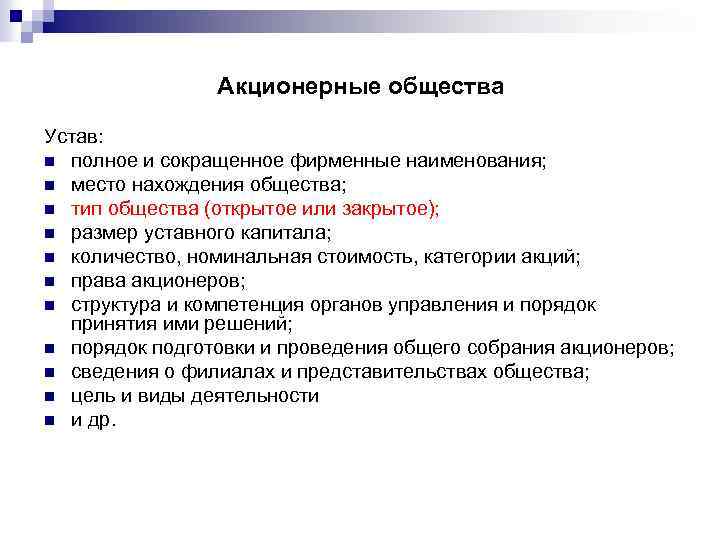 Акционерные общества

Устав:
- полное и сокращенное фирменные наименования;
- место нахождения общества;
- тип общества (открытое или закрытое);
- размер уставного капитала;
- количество, номинальная стоимость, категории акций;
- права акционеров;
- структура и компетенция органов управления и порядок принятия ими решений;
- порядок подготовки и проведения общего собрания акционеров;
- сведения о филиалах и представительствах общества;
- цель и виды деятельности
- и др.